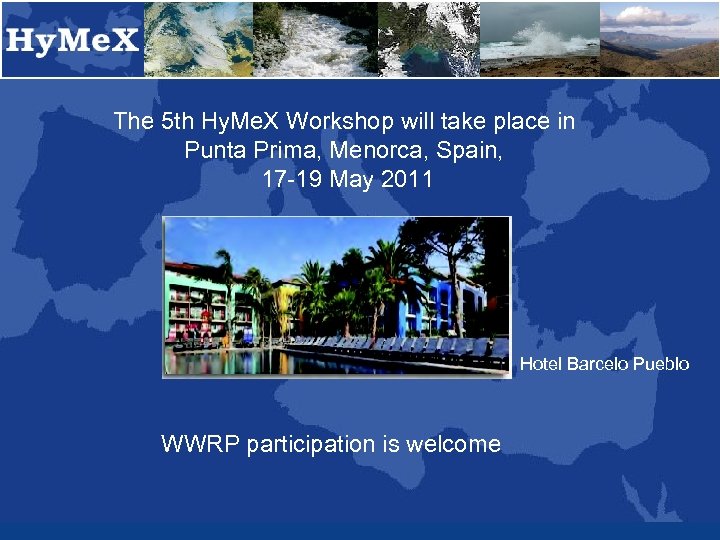 HyMeX

The 5th HyMeX Workshop will take place in Punta Prima, Menorca, Spain, 17-19 May 2011

Hotel Barcelo Pueblo

WWRP participation is welcome